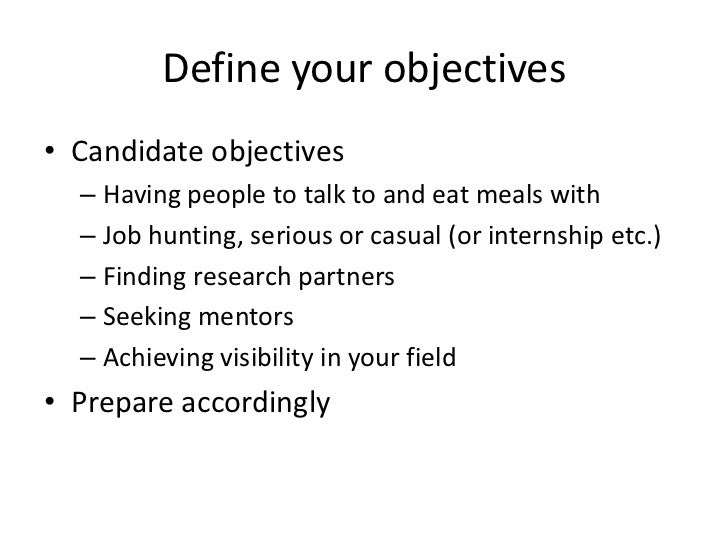 Define your objectives

• Candidate objectives
– Having people to talk to and eat meals with
– Job hunting, serious or casual (or internship etc.)
– Finding research partners
– Seeking mentors
– Achieving visibility in your field
• Prepare accordingly